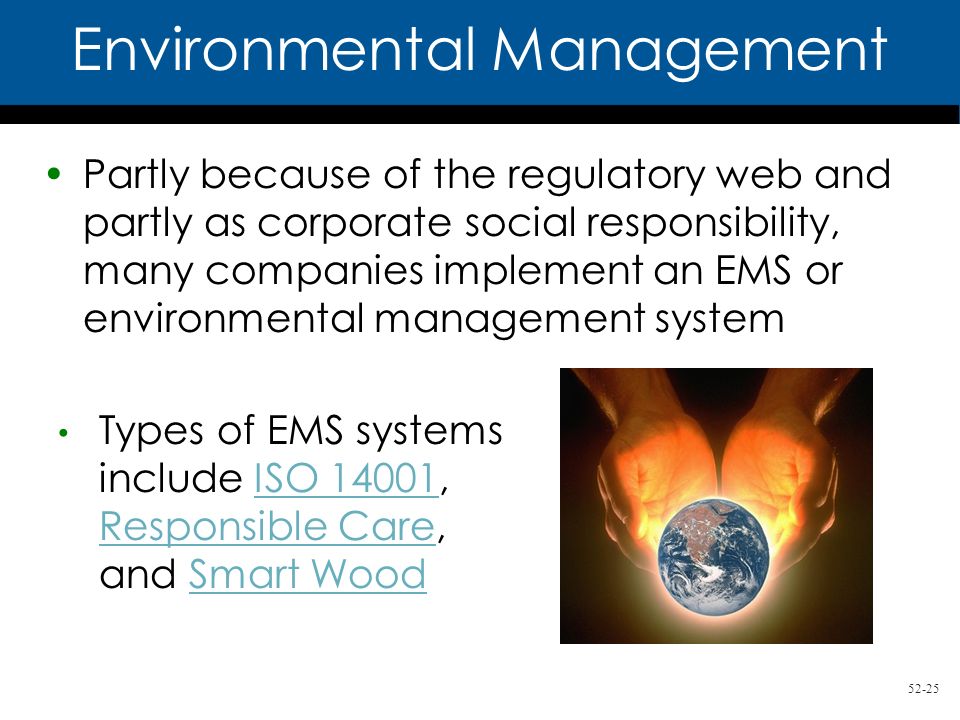 Environmental Management

• Partly because of the regulatory web and partly as corporate social responsibility, many companies implement an EMS or environmental management system

• Types of EMS systems include ISO 14001, Responsible Care, and Smart Wood

52-25